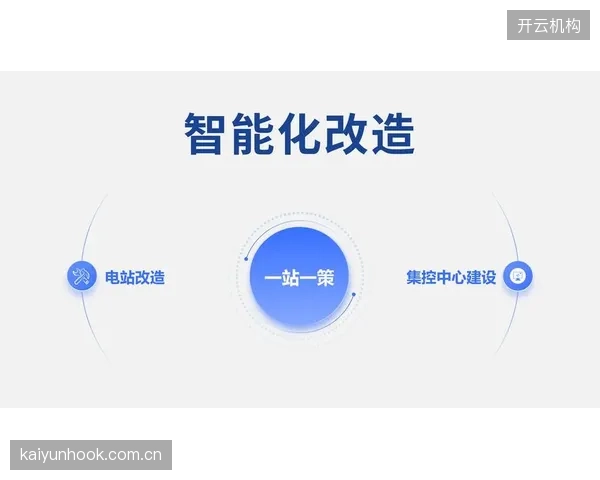 开云机构

智能化改造

电站改造

一站一策

集控中心建设

kaiyunhook.com.cn